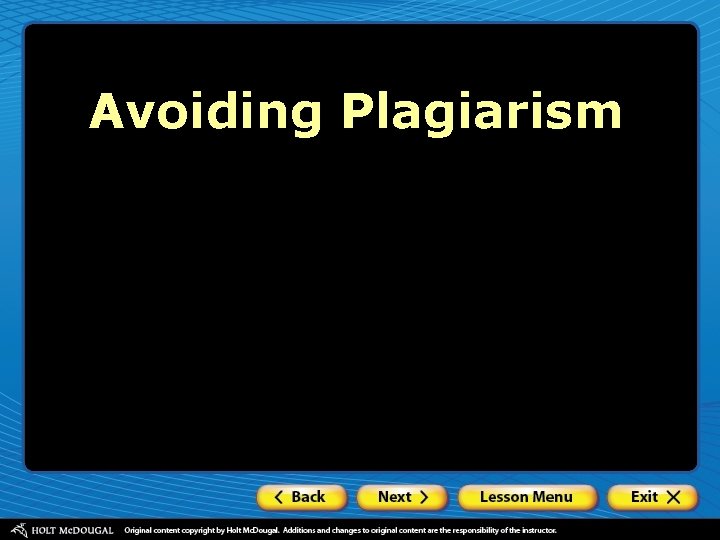 Avoiding Plagiarism

Back Next Lesson Menu Exit

HOLT McDOUGAL Original content copyright by Holt McDougal. Additions and changes to original content are the responsibility of the instructor.